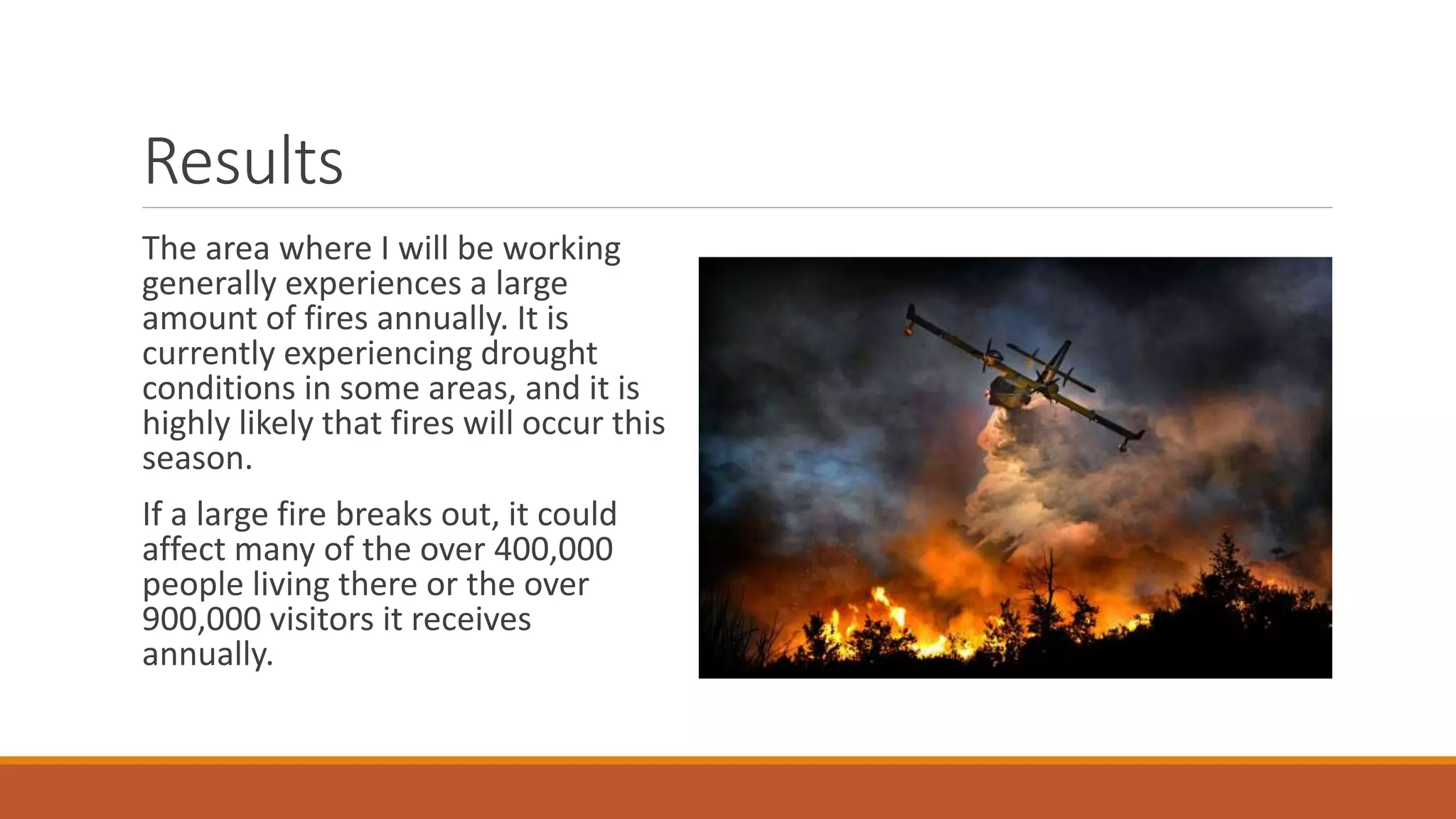 Results

The area where I will be working generally experiences a large amount of fires annually. It is currently experiencing drought conditions in some areas, and it is highly likely that fires will occur this season.

If a large fire breaks out, it could affect many of the over 400,000 people living there or the over 900,000 visitors it receives annually.